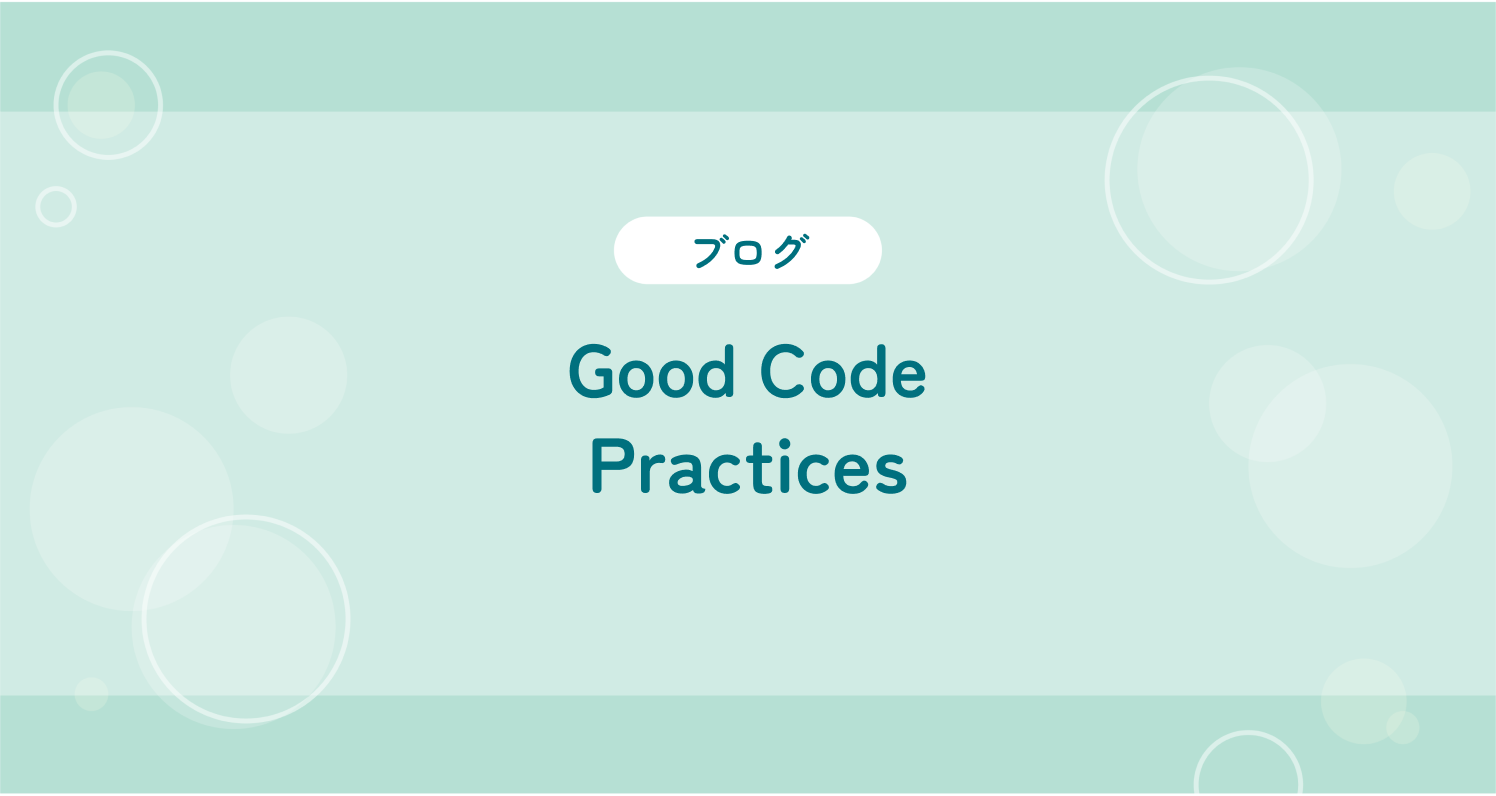 ブログ

Good Code Practices